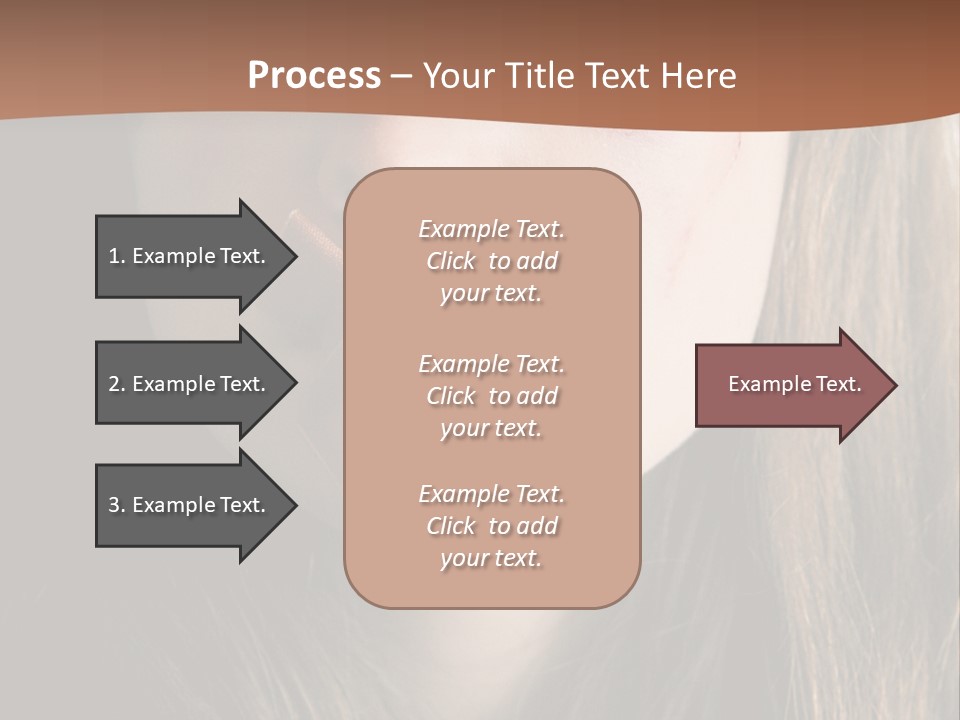 Process – Your Title Text Here

1. Example Text.

2. Example Text.

3. Example Text.

Example Text. Click to add your text.

Example Text. Click to add your text.

Example Text. Click to add your text.

Example Text.